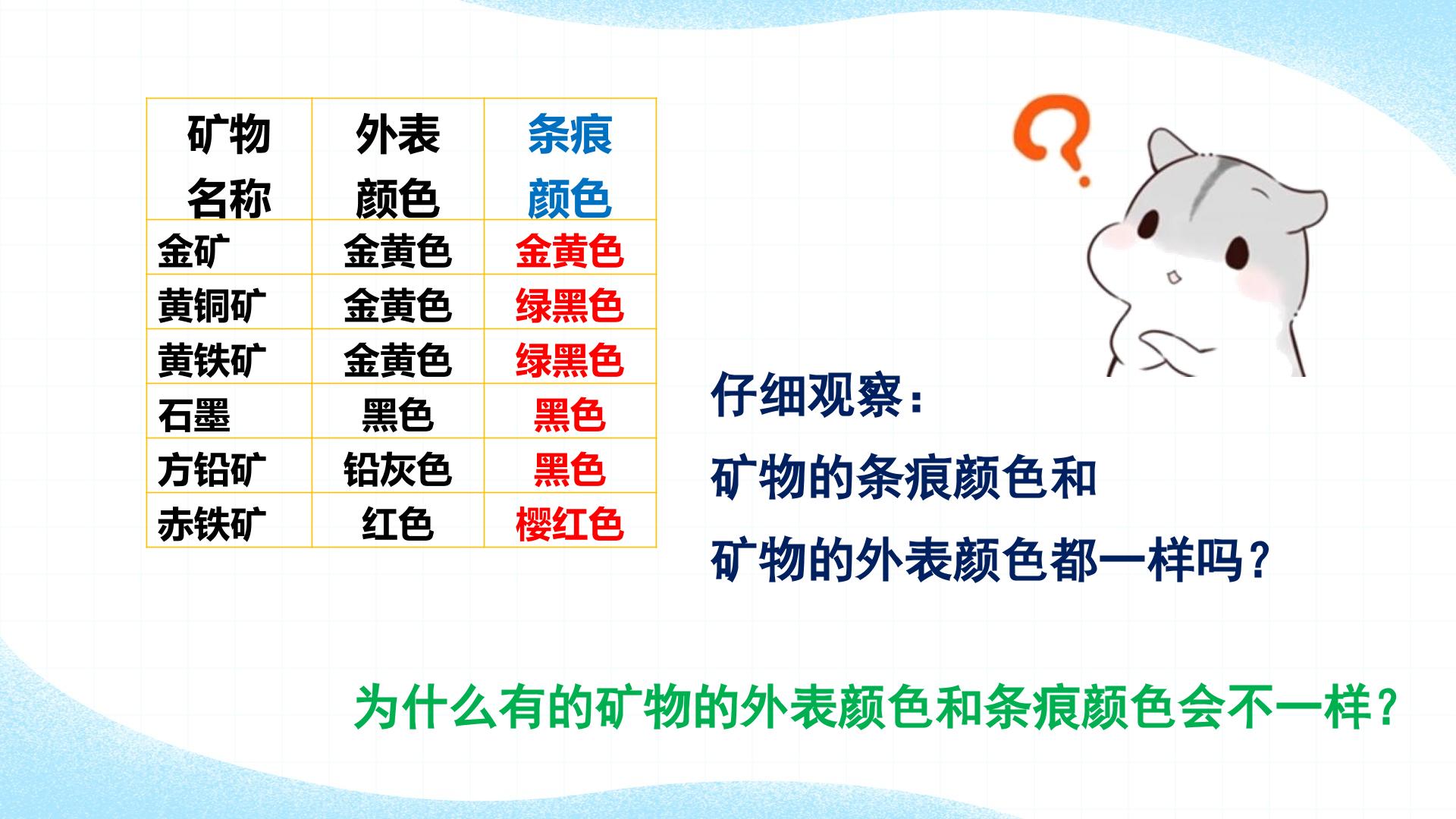 | 矿物名称 | 外表颜色 | 条痕颜色 |
|---|---|---|
| 金矿 | 金黄色 | 金黄色 |
| 黄铜矿 | 金黄色 | 绿黑色 |
| 黄铁矿 | 金黄色 | 绿黑色 |
| 石墨 | 黑色 | 黑色 |
| 方铅矿 | 铅灰色 | 黑色 |
| 赤铁矿 | 红色 | 樱红色 |

仔细观察：

矿物的条痕颜色和

矿物的外表颜色都一样吗？

为什么有的矿物的外表颜色和条痕颜色会不一样？